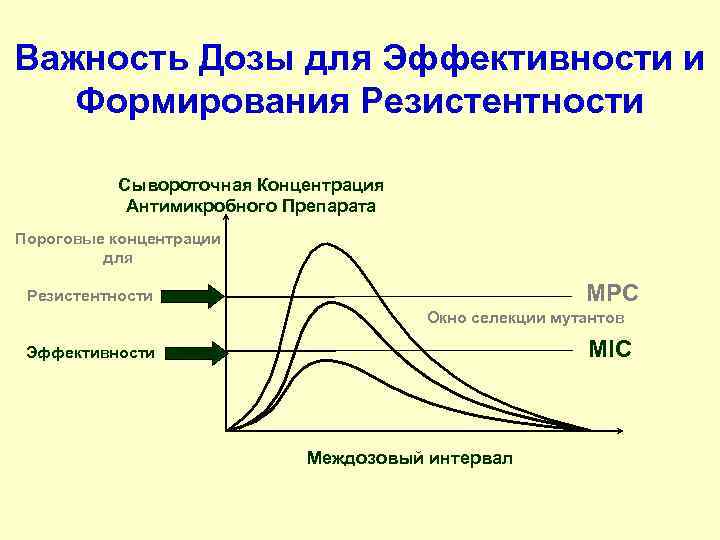 Важность Дозы для Эффективности и Формирования Резистентности

Сывороточная Концентрация Антимикробного Препарата

Пороговые концентрации для

Резистентности

Эффективности

MPC

Окно селекции мутантов

MIC

Междозовый интервал